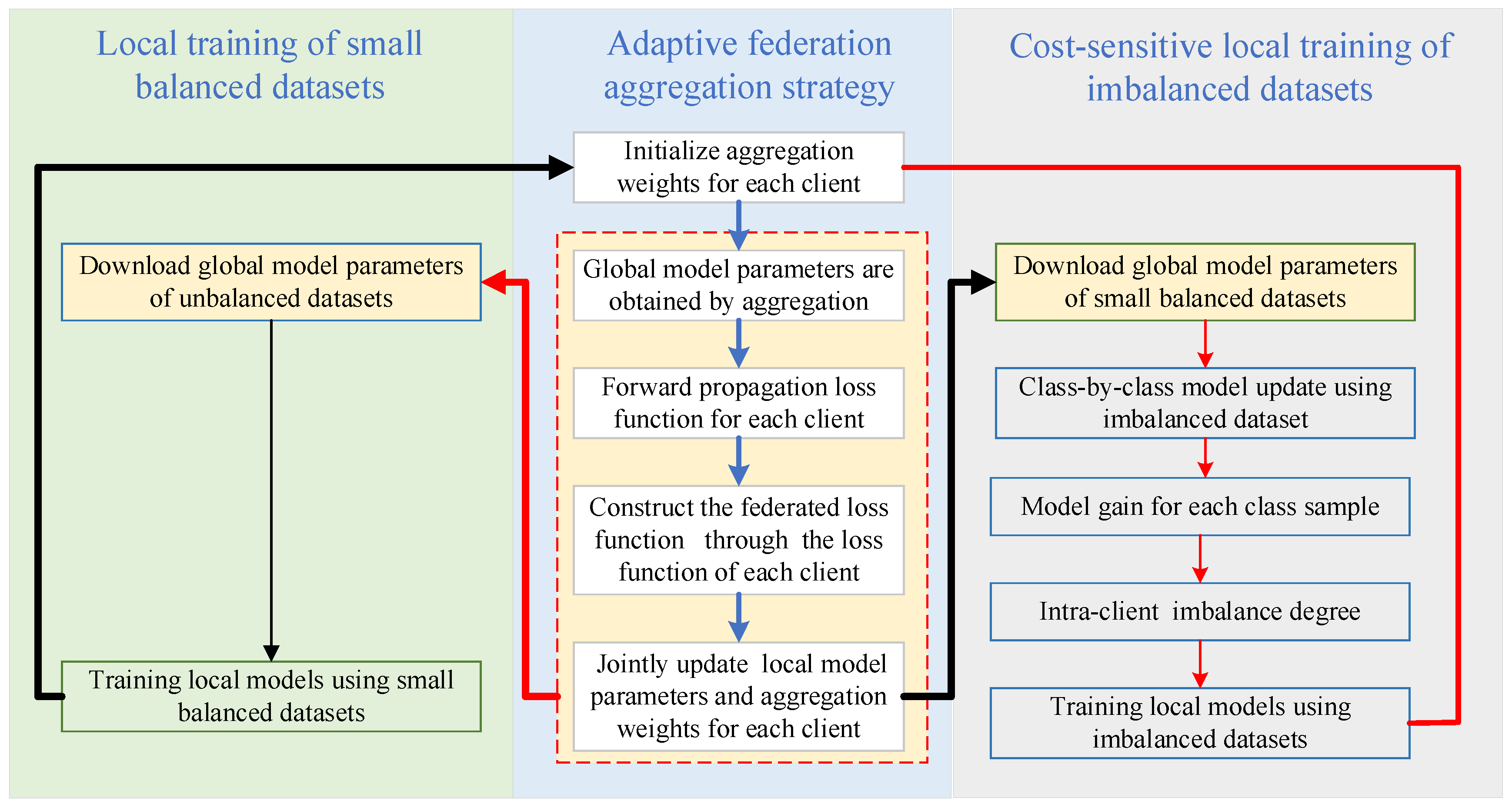 Local training of small balanced datasets

Download global model parameters of unbalanced datasets

Training local models using small balanced datasets

Adaptive federation aggregation strategy

Initialize aggregation weights for each client

Global model parameters are obtained by aggregation

Forward propagation loss function for each client

Construct the federated loss function through the loss function of each client

Jointly update local model parameters and aggregation weights for each client

Cost-sensitive local training of imbalanced datasets

Download global model parameters of small balanced datasets

Class-by-class model update using imbalanced dataset

Model gain for each class sample

Intra-client imbalance degree

Training local models using imbalanced datasets